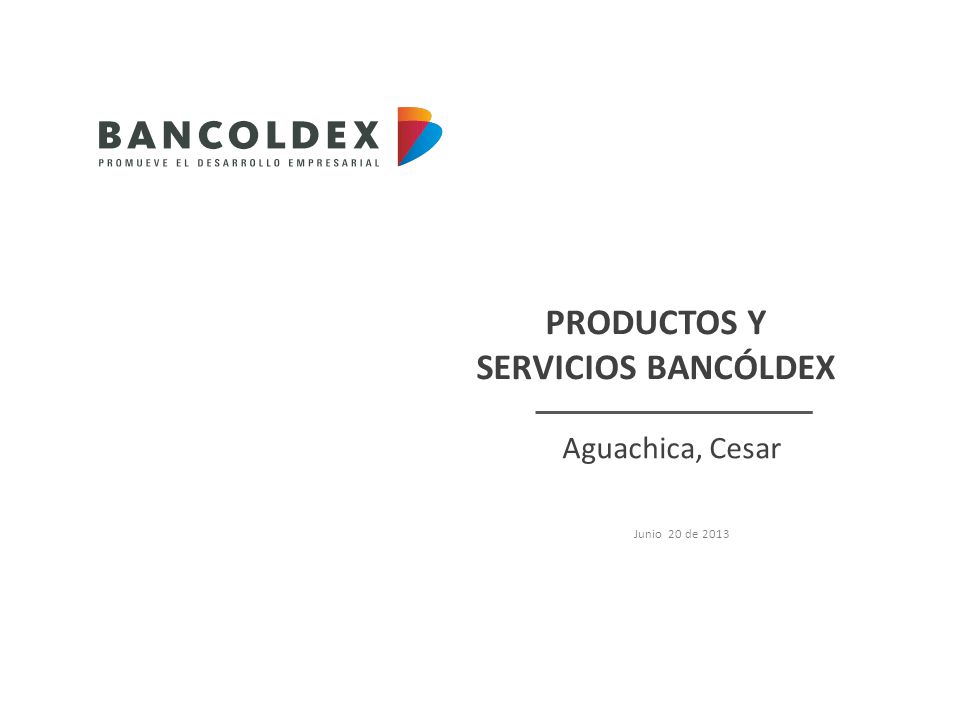 BANCOLDEX
PROMUEVE EL DESARROLLO EMPRESARIAL

PRODUCTOS Y SERVICIOS BANCÓLDEX

Aguachica, Cesar

Junio 20 de 2013